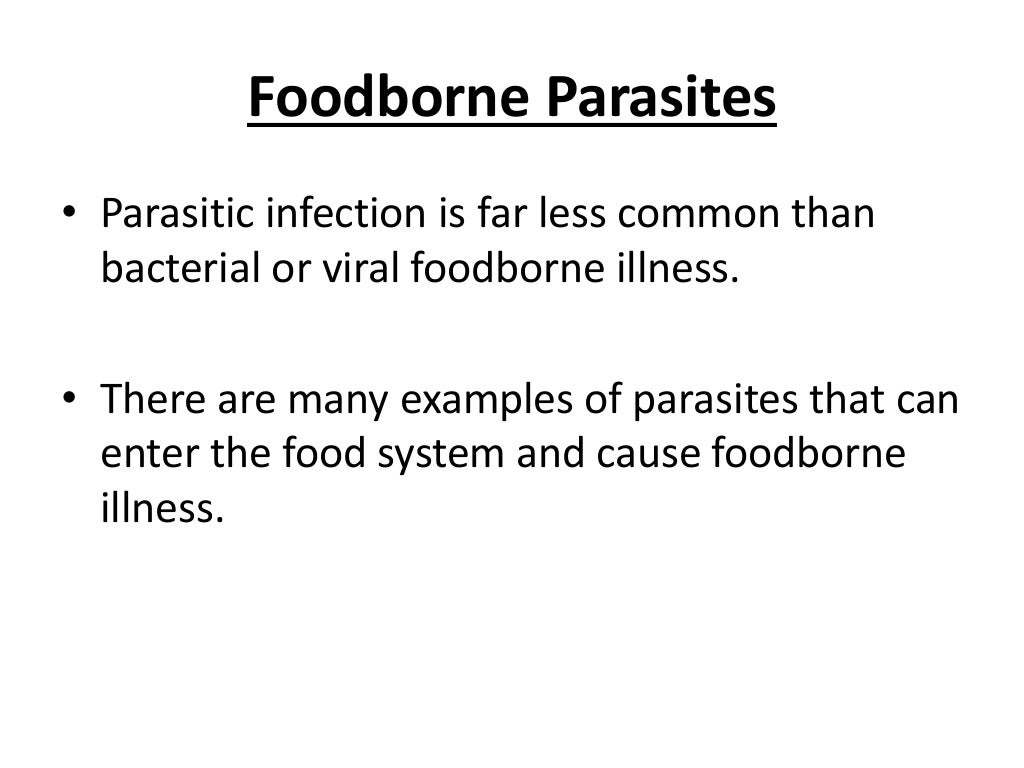 Foodborne Parasites

• Parasitic infection is far less common than bacterial or viral foodborne illness.

• There are many examples of parasites that can enter the food system and cause foodborne illness.